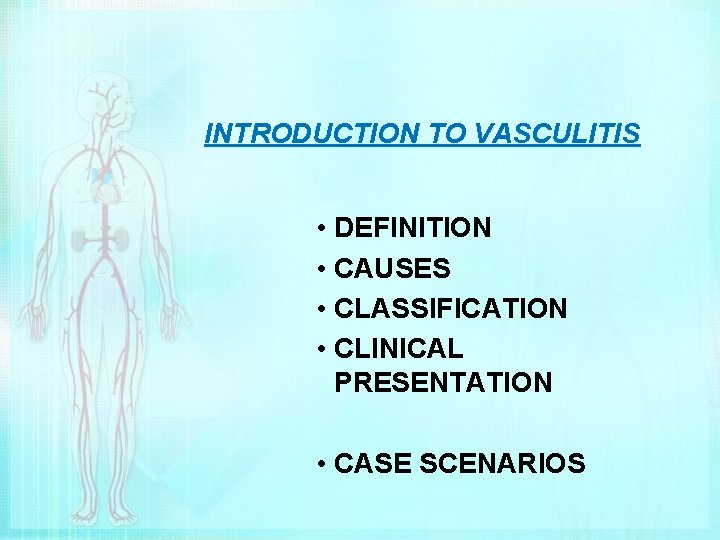 INTRODUCTION TO VASCULITIS

• DEFINITION
• CAUSES
• CLASSIFICATION
• CLINICAL PRESENTATION

• CASE SCENARIOS